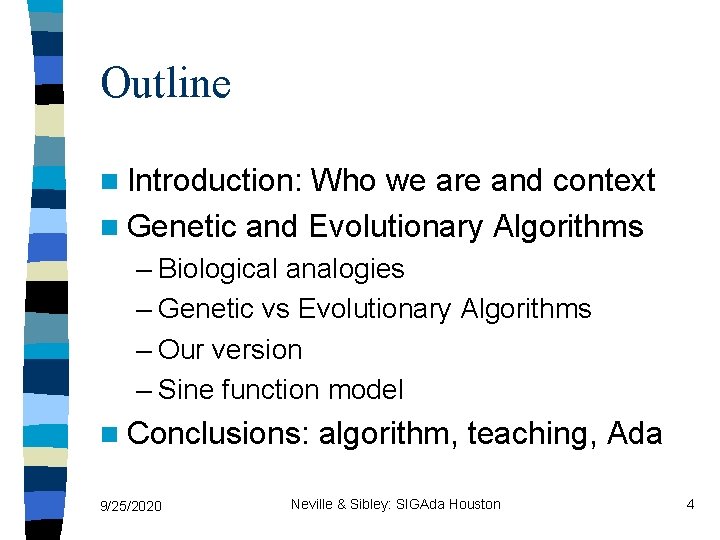 Outline

Introduction: Who we are and context

Genetic and Evolutionary Algorithms

– Biological analogies

– Genetic vs Evolutionary Algorithms

– Our version

– Sine function model

Conclusions: algorithm, teaching, Ada

9/25/2020

Neville & Sibley: SIGAda Houston

4